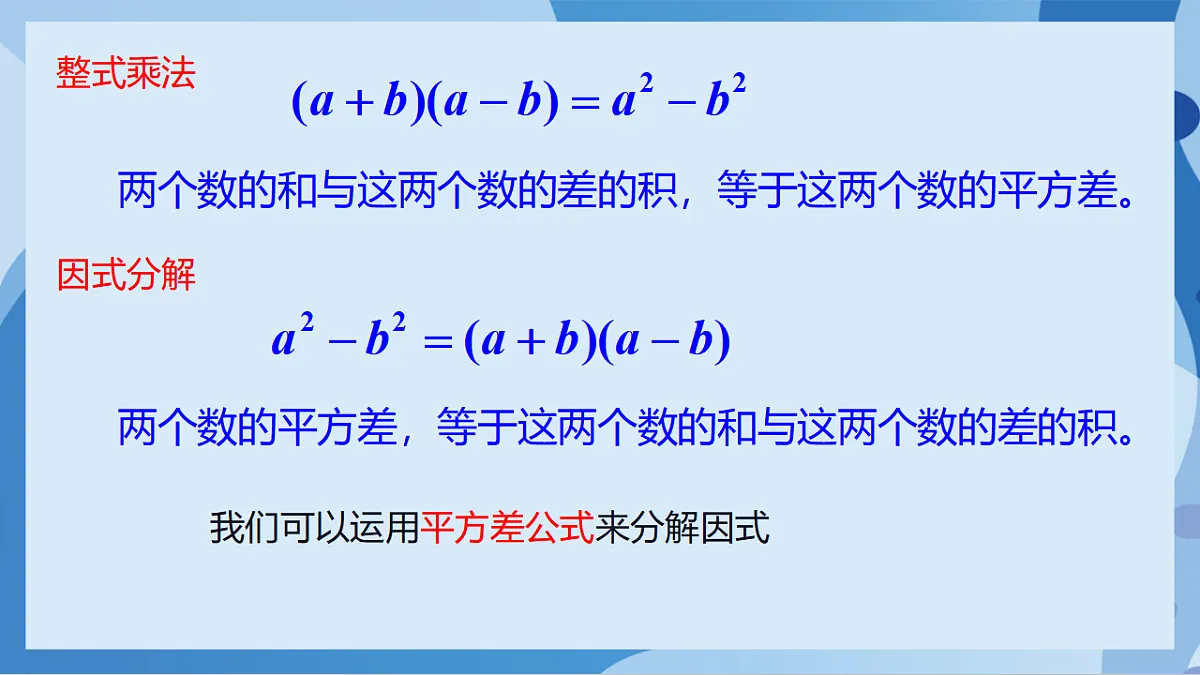 整式乘法

$(a+b)(a-b)=a^2-b^2$

两个数的和与这两个数的差的积，等于这两个数的平方差。

因式分解

$a^2-b^2=(a+b)(a-b)$

两个数的平方差，等于这两个数的和与这两个数的差的积。

我们可以运用平方差公式来分解因式